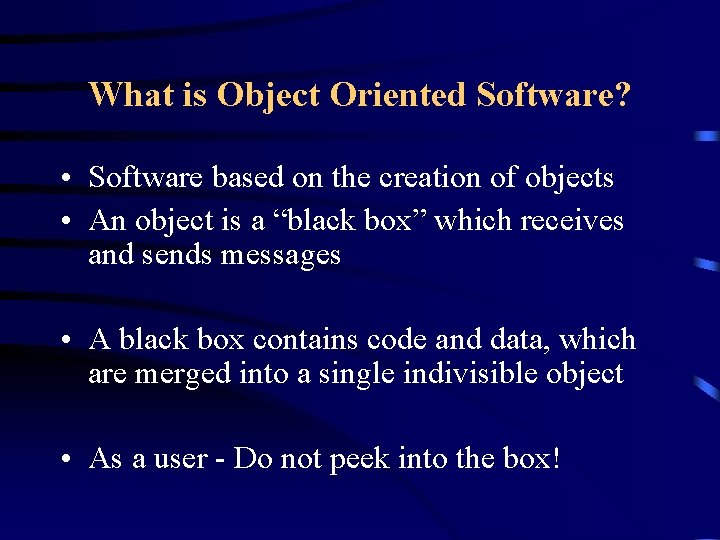 What is Object Oriented Software?

• Software based on the creation of objects
• An object is a “black box” which receives and sends messages

• A black box contains code and data, which are merged into a single indivisible object

• As a user - Do not peek into the box!